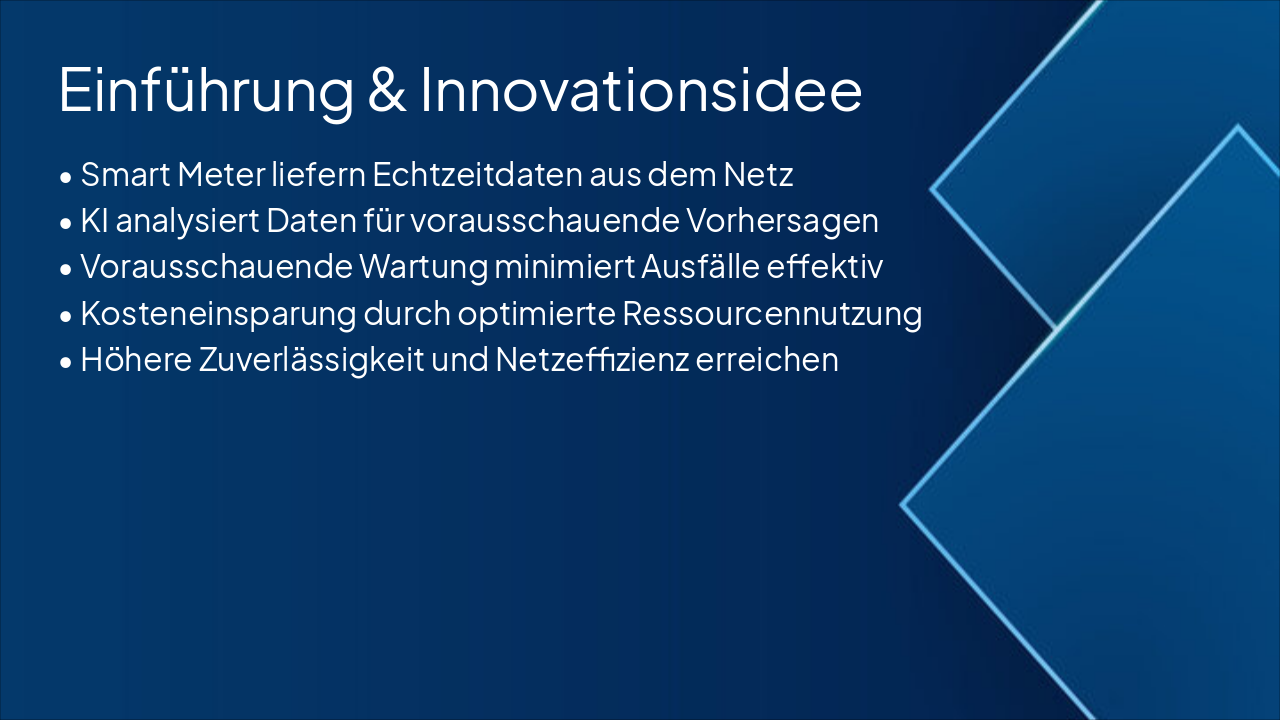 Einführung & Innovationsidee

• Smart Meter liefern Echtzeitdaten aus dem Netz
• KI analysiert Daten für vorausschauende Vorhersagen
• Vorausschauende Wartung minimiert Ausfälle effektiv
• Kosteneinsparung durch optimierte Ressourcennutzung
• Höhere Zuverlässigkeit und Netzeffizienz erreichen